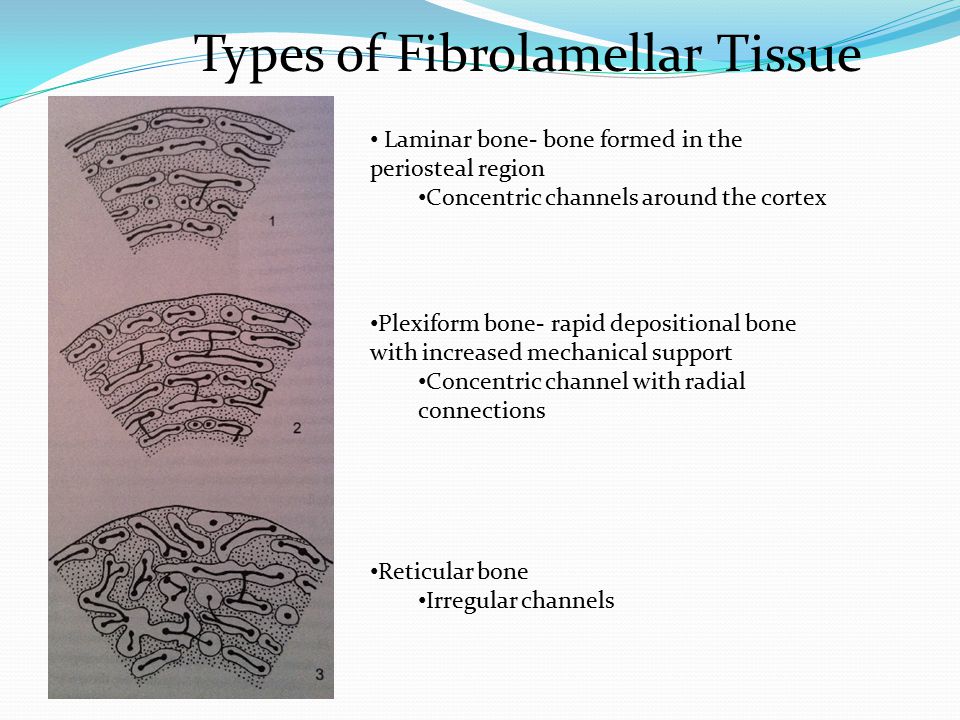 Types of Fibrolamellar Tissue

1

2

3

• Laminar bone- bone formed in the periosteal region
•Concentric channels around the cortex

•Plexiform bone- rapid depositional bone with increased mechanical support
•Concentric channel with radial connections

•Reticular bone
•Irregular channels